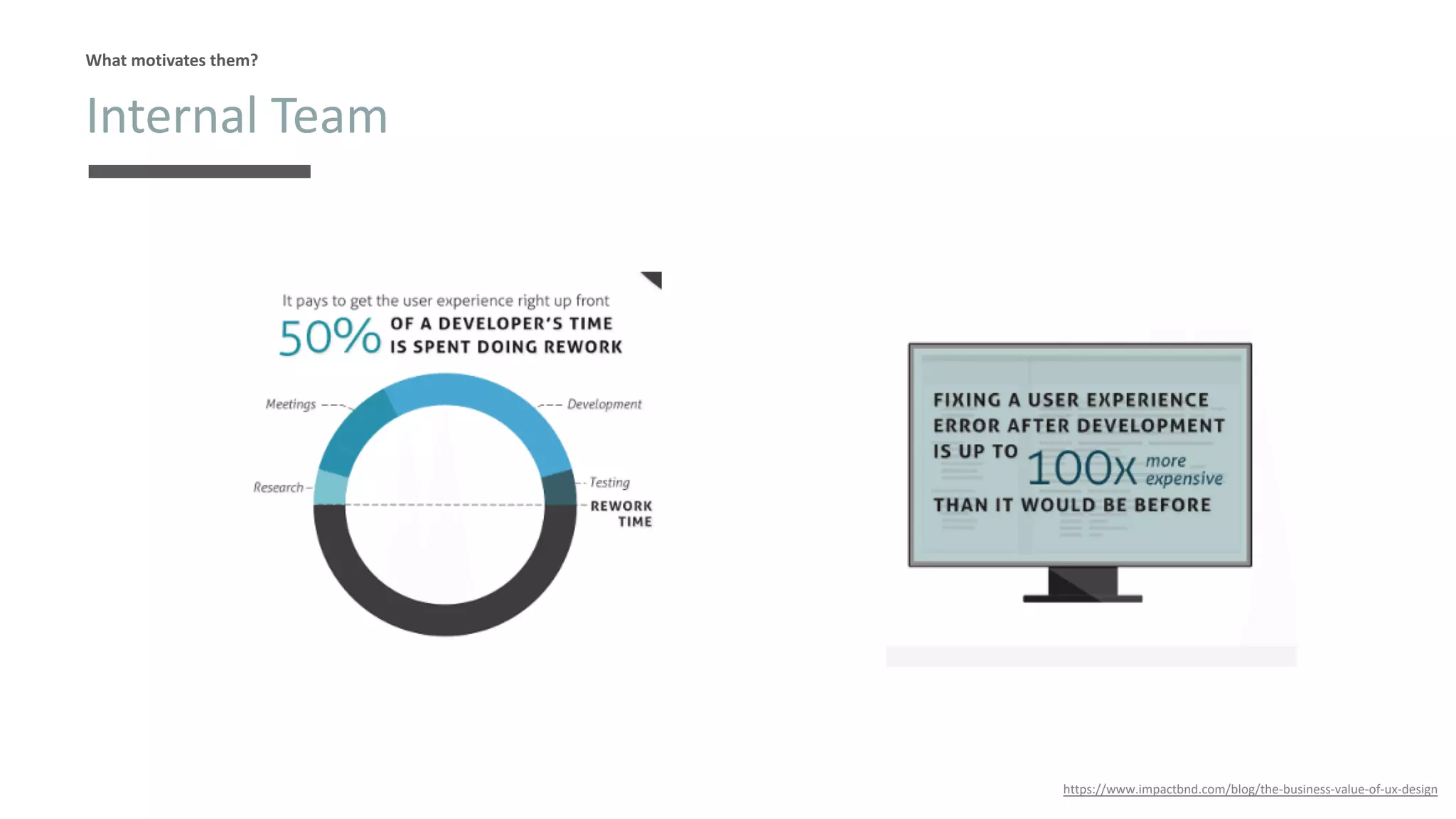 What motivates them?

Internal Team

It pays to get the user experience right up front

50% OF A DEVELOPER'S TIME IS SPENT DOING REWORK

Meetings

Development

Research

Testing

REWORK TIME

FIXING A USER EXPERIENCE ERROR AFTER DEVELOPMENT IS UP TO 100x more expensive THAN IT WOULD BE BEFORE

https://www.impactbnd.com/blog/the-business-value-of-ux-design